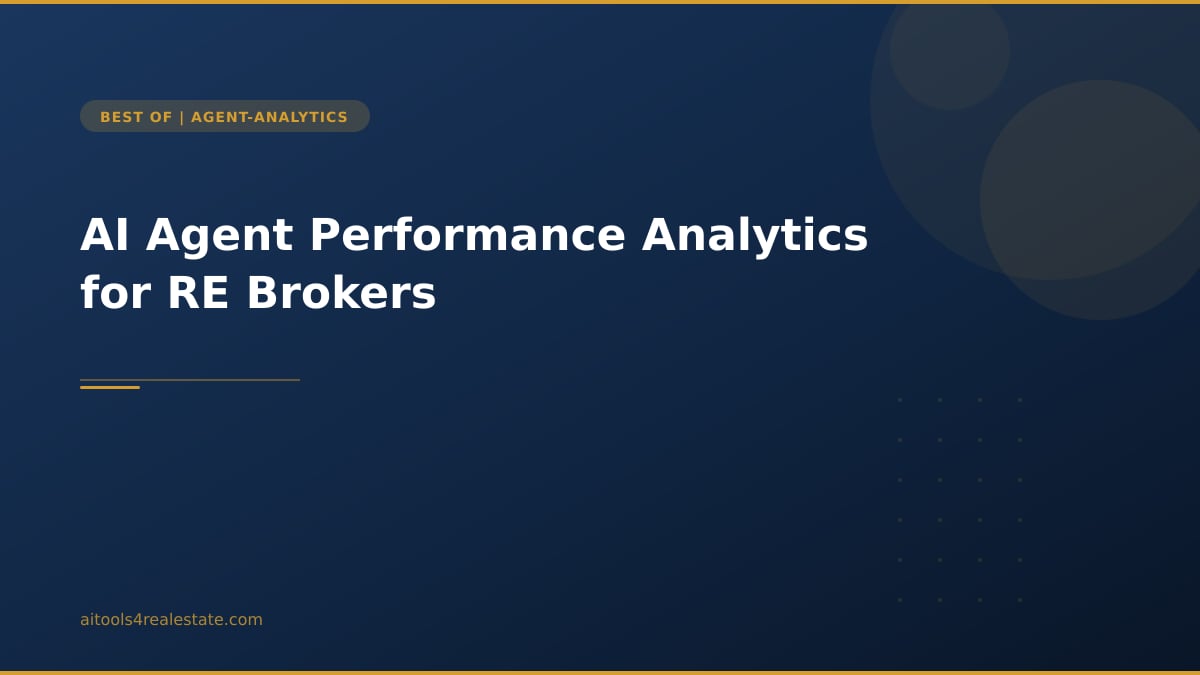 BEST OF | AGENT-ANALYTICS

AI Agent Performance Analytics for RE Brokers

aitools4realestate.com